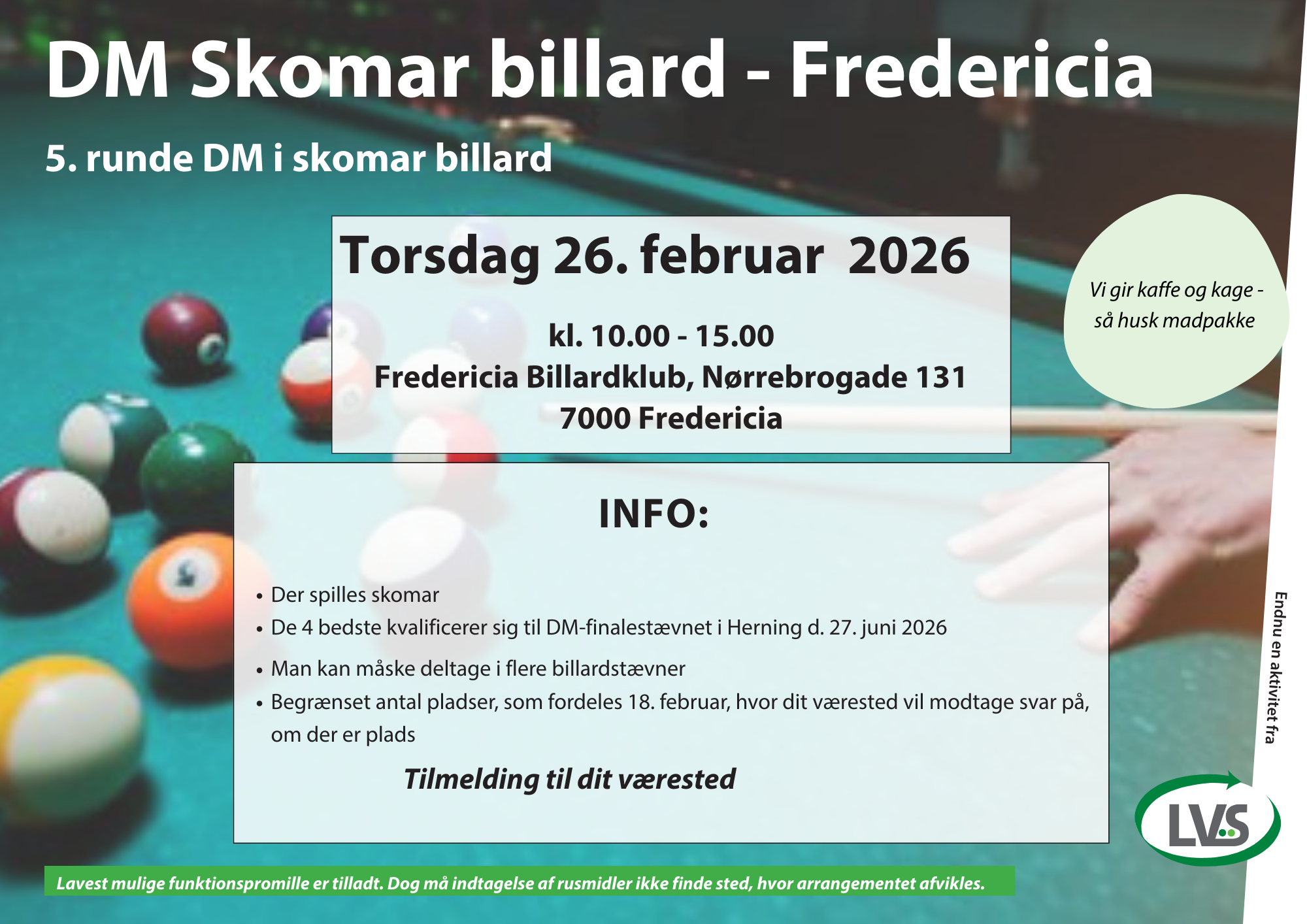 DM Skomar billard - Fredericia

5. runde DM i skomar billard

Torsdag 26. februar 2026

kl. 10.00 - 15.00
Fredericia Billardklub, Nørrebrogade 131
7000 Fredericia

Vi gir kaffe og kage - så husk madpakke

INFO:

• Der spilles skomar
• De 4 bedste kvalificerer sig til DM-finalestævnet i Herning d. 27. juni 2026
• Man kan måske deltage i flere billardstævner
• Begrænset antal pladser, som fordeles 18. februar, hvor dit værested vil modtage svar på, om der er plads

Tilmelding til dit værested

Endnu en aktivitet fra

LVS

Lavest mulige funktionspromille er tilladt. Dog må indtagelse af rusmidler ikke finde sted, hvor arrangementet afvikles.